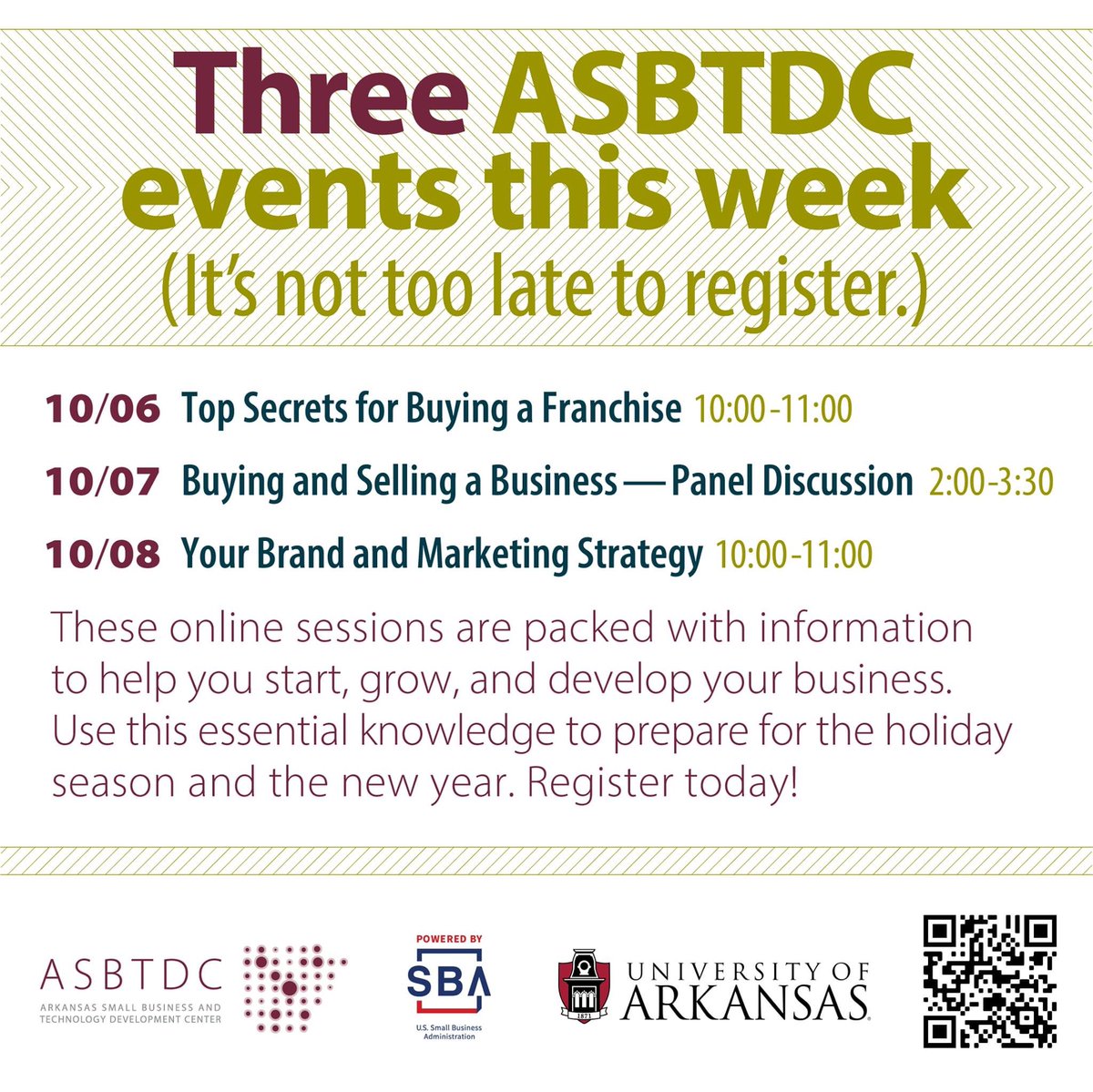 Three ASBTDC events this week
(It's not too late to register.)

10/06 Top Secrets for Buying a Franchise 10:00-11:00

10/07 Buying and Selling a Business — Panel Discussion 2:00-3:30

10/08 Your Brand and Marketing Strategy 10:00-11:00

These online sessions are packed with information to help you start, grow, and develop your business. Use this essential knowledge to prepare for the holiday season and the new year. Register today!

ASBTDC
ARKANSAS SMALL BUSINESS AND TECHNOLOGY DEVELOPMENT CENTER

POWERED BY
SBA
U.S. Small Business Administration

1871
UNIVERSITY OF ARKANSAS